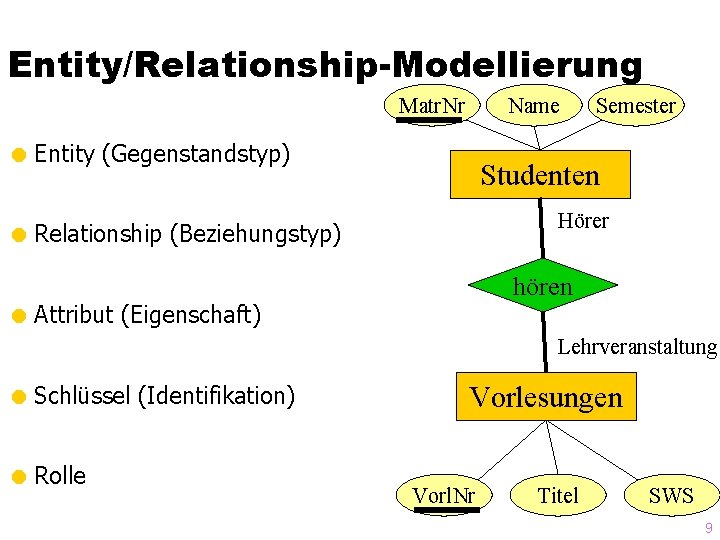 Entity/Relationship-Modellierung

Entity (Gegenstandstyp)

Relationship (Beziehungstyp)

Attribut (Eigenschaft)

Schlüssel (Identifikation)

Rolle

MatrNr

Name

Semester

Studenten

Hörer

hören

Lehrveranstaltung

Vorlesungen

VorlNr

Titel

SWS

9